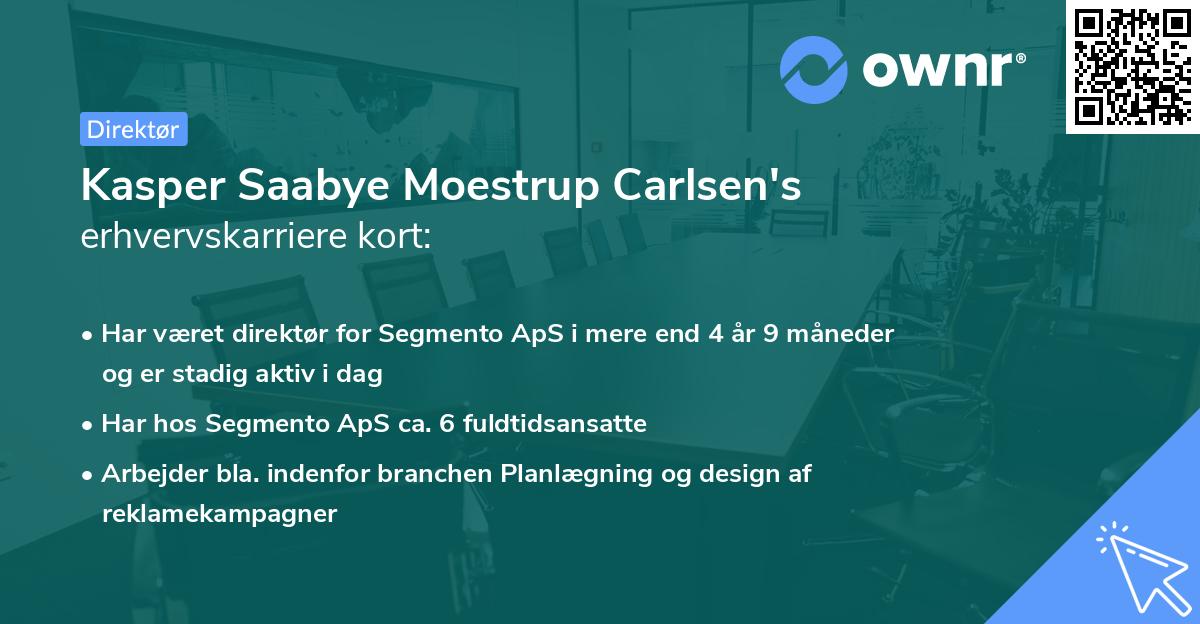 ownr®

Direktør

Kasper Saabye Moestrup Carlsen's erhvervskarriere kort:

• Har været direktør for Segmento ApS i mere end 4 år 9 måneder og er stadig aktiv i dag

• Har hos Segmento ApS ca. 6 fuldtidsansatte

• Arbejder bla. indenfor branchen Planlægning og design af reklamekampagner